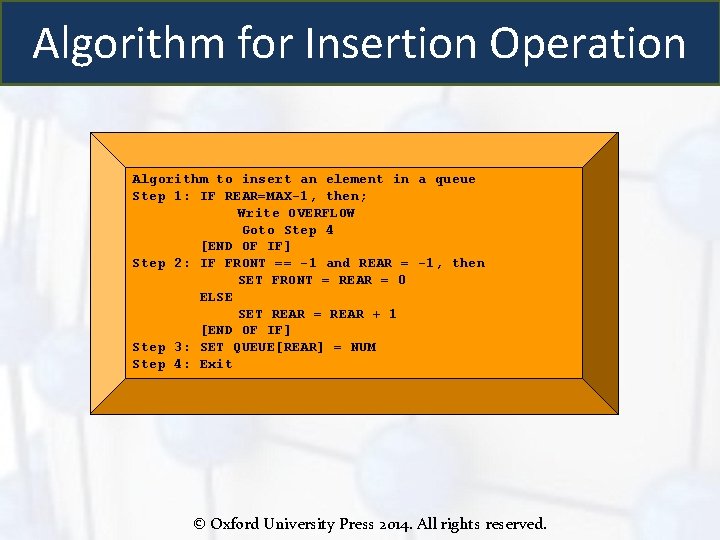 Algorithm for Insertion Operation

Algorithm to insert an element in a queue
Step 1: IF REAR=MAX-1, then;
Write OVERFLOW
Goto Step 4
[END OF IF]
Step 2: IF FRONT == -1 and REAR = -1, then
SET FRONT = REAR = 0
ELSE
SET REAR = REAR + 1
[END OF IF]
Step 3: SET QUEUE[REAR] = NUM
Step 4: Exit

© Oxford University Press 2014. All rights reserved.